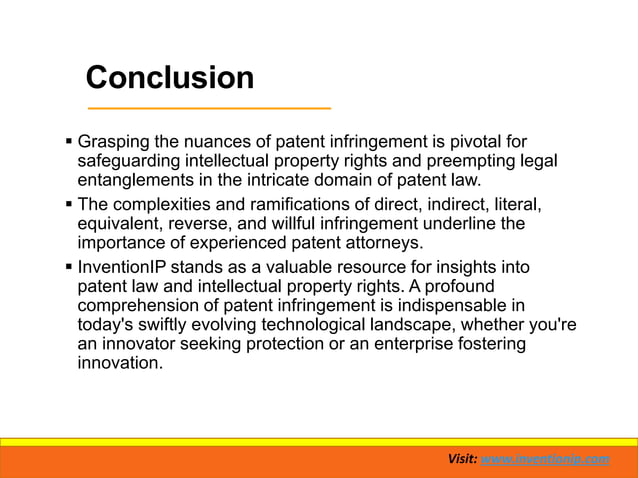 Conclusion

▪ Grasping the nuances of patent infringement is pivotal for safeguarding intellectual property rights and preempting legal entanglements in the intricate domain of patent law.

▪ The complexities and ramifications of direct, indirect, literal, equivalent, reverse, and willful infringement underline the importance of experienced patent attorneys.

▪ InventionIP stands as a valuable resource for insights into patent law and intellectual property rights. A profound comprehension of patent infringement is indispensable in today's swiftly evolving technological landscape, whether you're an innovator seeking protection or an enterprise fostering innovation.

Visit: www.inventionip.com